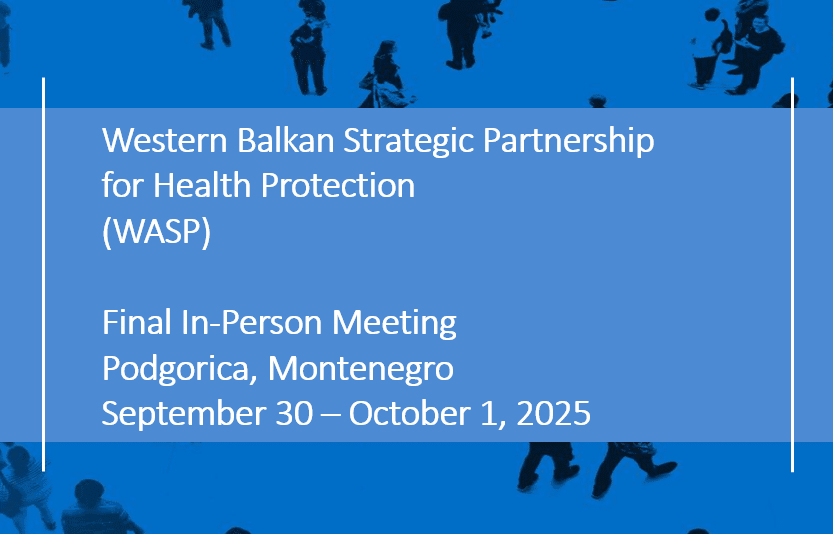 Western Balkan Strategic Partnership for Health Protection (WASP)

Final In-Person Meeting
Podgorica, Montenegro
September 30 – October 1, 2025